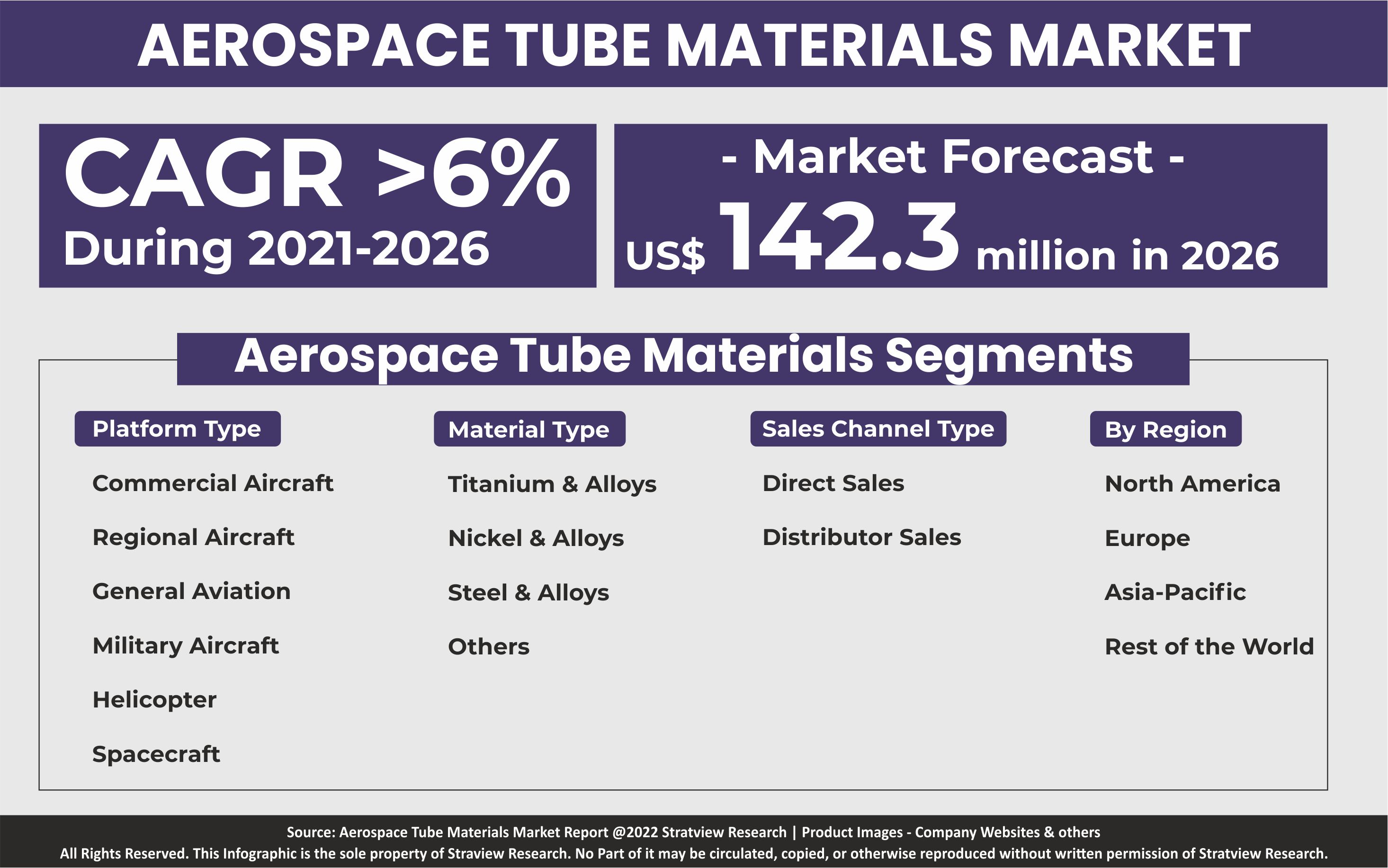 AEROSPACE TUBE MATERIALS MARKET

CAGR >6%
During 2021-2026

- Market Forecast -
US$ 142.3 million in 2026

Aerospace Tube Materials Segments

Platform Type
Commercial Aircraft
Regional Aircraft
General Aviation
Military Aircraft
Helicopter
Spacecraft

Material Type
Titanium & Alloys
Nickel & Alloys
Steel & Alloys
Others

Sales Channel Type
Direct Sales
Distributor Sales

By Region
North America
Europe
Asia-Pacific
Rest of the World

Source: Aerospace Tube Materials Market Report @2022 Stratview Research | Product Images - Company Websites & others
All Rights Reserved. This Infographic is the sole property of Straview Research. No Part of it may be circulated, copied, or otherwise reproduced without written permission of Stratview Research.